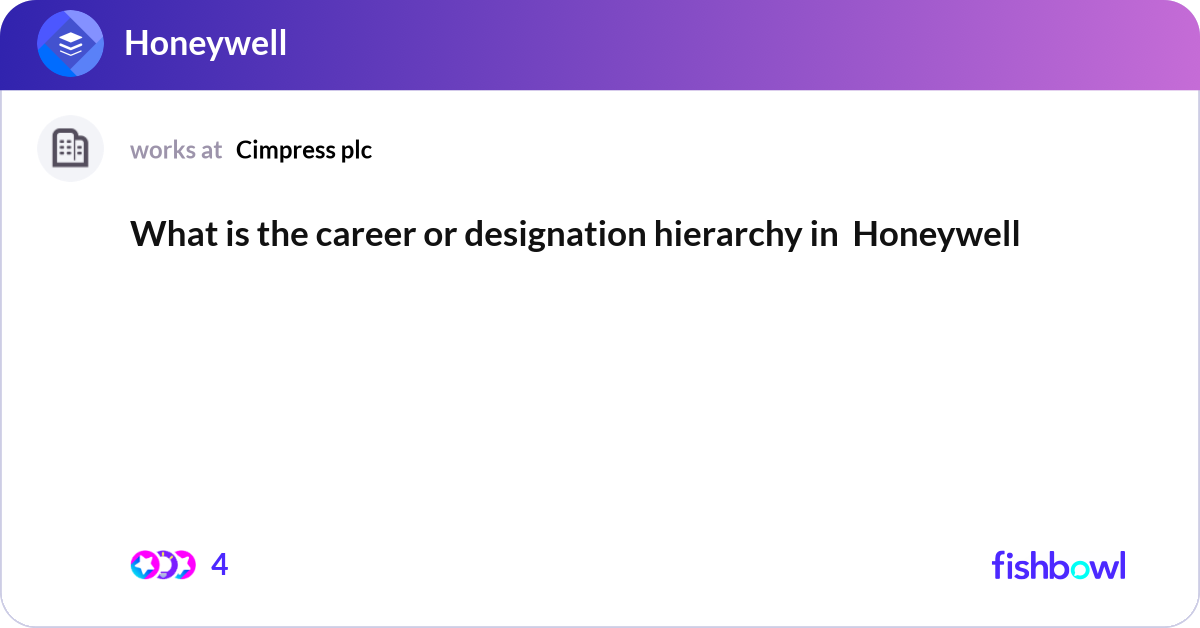 Honeywell

works at Cimpress plc

What is the career or designation hierarchy in Honeywell

4

fishbowl